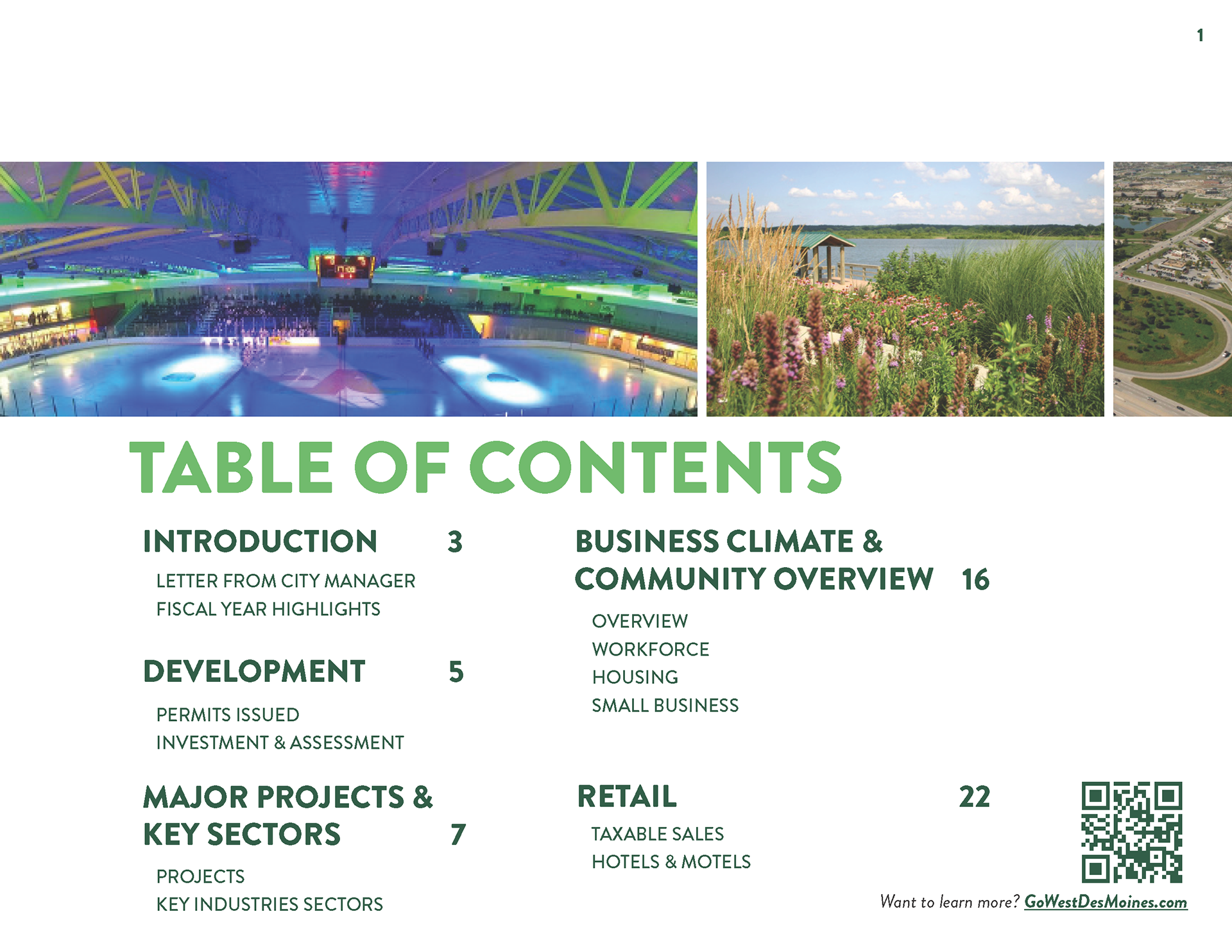 1

TABLE OF CONTENTS

INTRODUCTION 3

LETTER FROM CITY MANAGER
FISCAL YEAR HIGHLIGHTS

DEVELOPMENT 5

PERMITS ISSUED
INVESTMENT & ASSESSMENT

MAJOR PROJECTS & KEY SECTORS 7

PROJECTS
KEY INDUSTRIES SECTORS

BUSINESS CLIMATE & COMMUNITY OVERVIEW 16

OVERVIEW
WORKFORCE
HOUSING
SMALL BUSINESS

RETAIL 22

TAXABLE SALES
HOTELS & MOTELS

Want to learn more? GoWestDesMoines.com